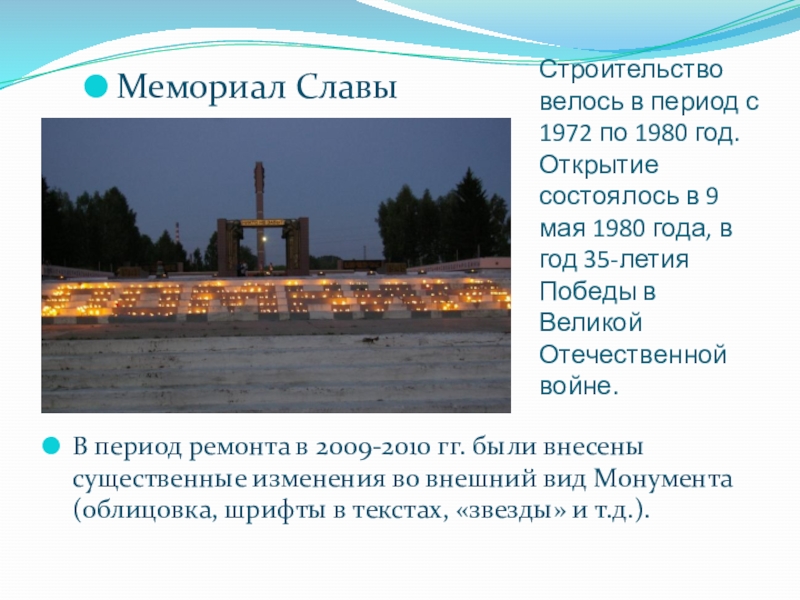 Мемориал Славы

Строительство велось в период с 1972 по 1980 год. Открытие состоялось в 9 мая 1980 года, в год 35-летия Победы в Великой Отечественной войне.

В период ремонта в 2009-2010 гг. были внесены существенные изменения во внешний вид Монумента (облицовка, шрифты в текстах, «звезды» и т.д.).